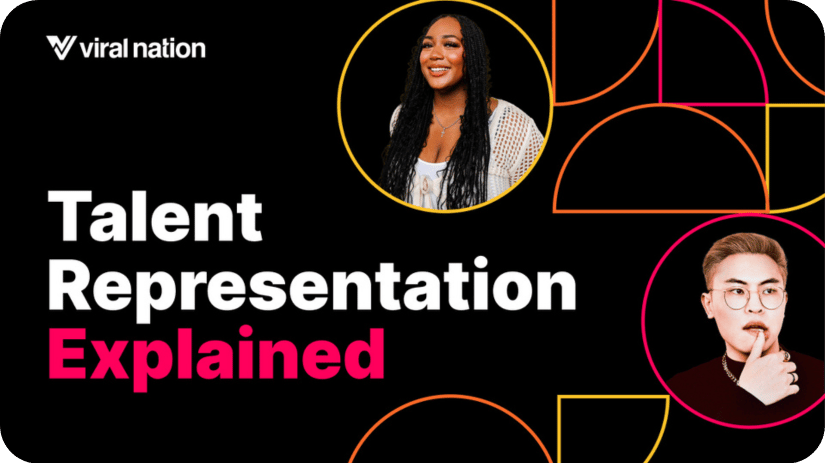 viral nation

Talent Representation Explained